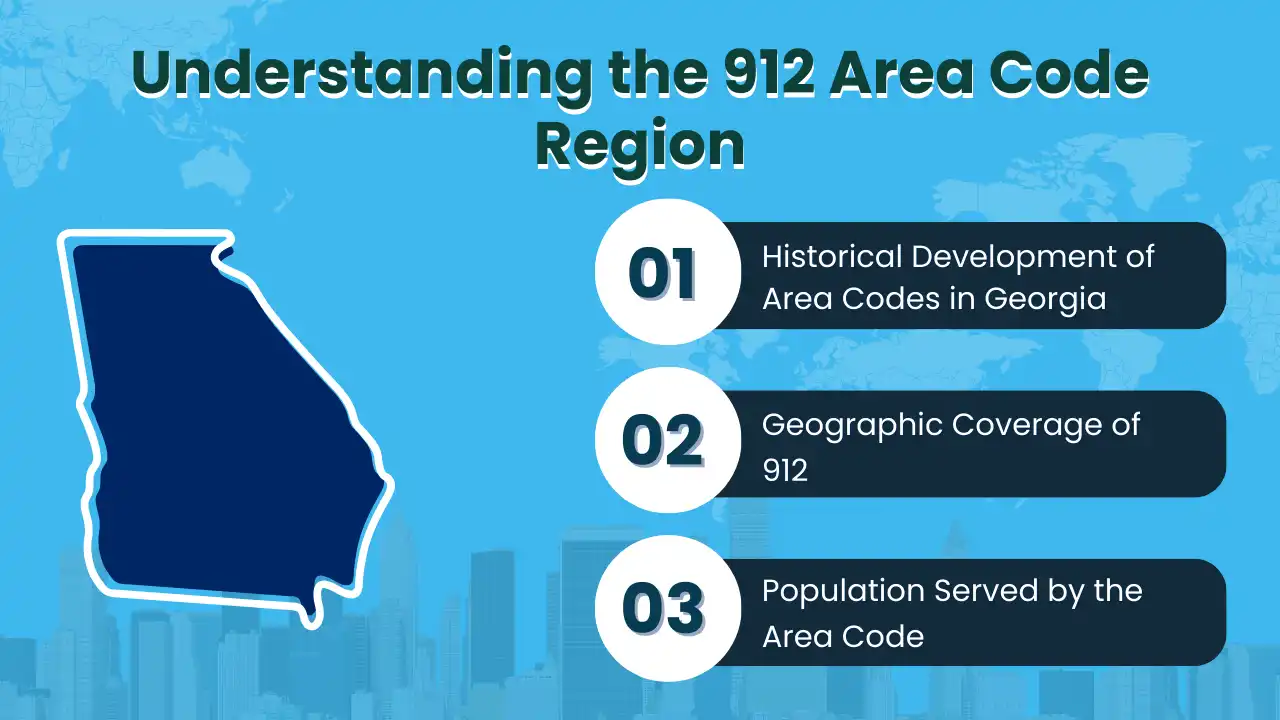 Understanding the 912 Area Code Region

01 Historical Development of Area Codes in Georgia

02 Geographic Coverage of 912

03 Population Served by the Area Code